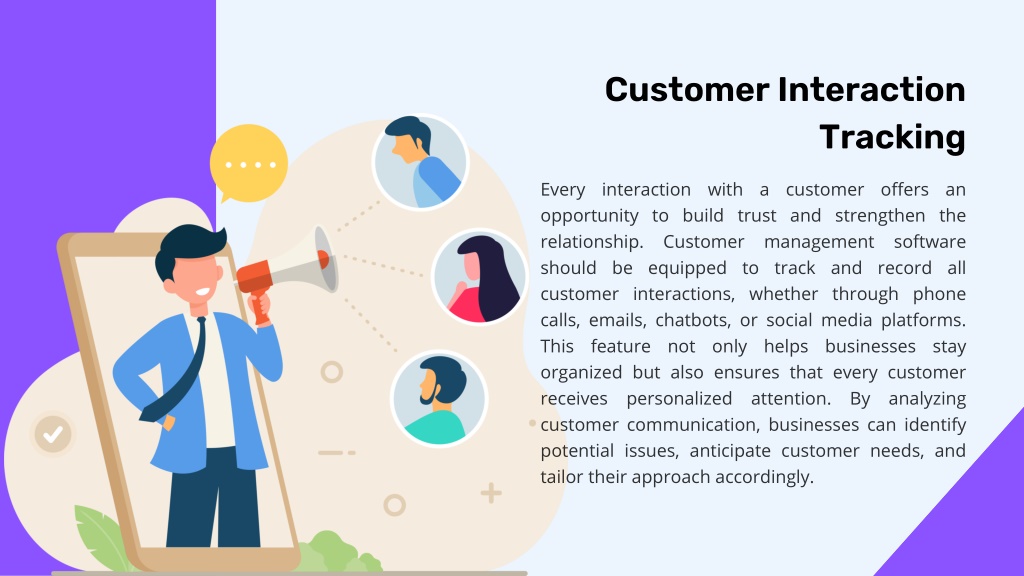 Customer Interaction Tracking

Every interaction with a customer offers an opportunity to build trust and strengthen the relationship. Customer management software should be equipped to track and record all customer interactions, whether through phone calls, emails, chatbots, or social media platforms. This feature not only helps businesses stay organized but also ensures that every customer receives personalized attention. By analyzing customer communication, businesses can identify potential issues, anticipate customer needs, and tailor their approach accordingly.